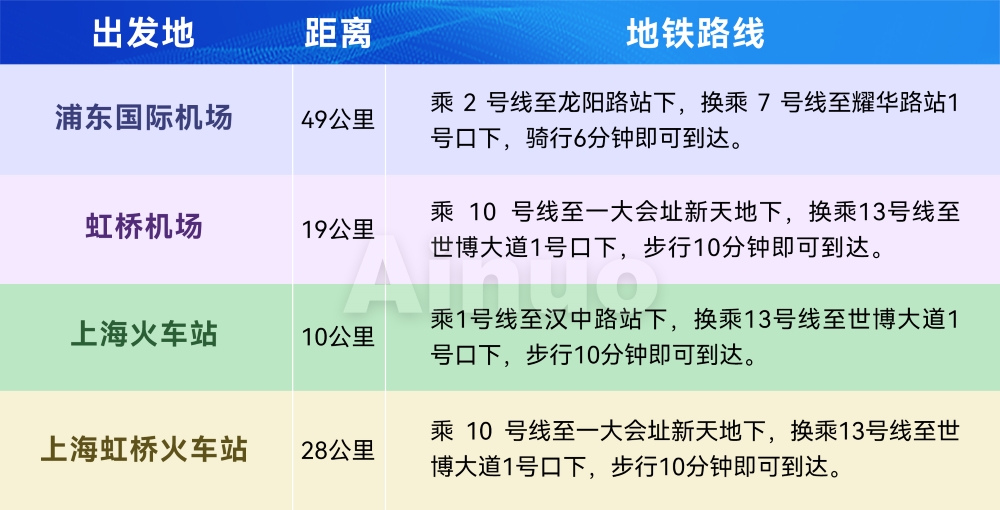 | 出发地 | 距离 | 地铁路线 |
|---|---|---|
| 浦东国际机场 | 49公里 | 乘 2 号线至龙阳路站下，换乘 7 号线至耀华路站1号口下，骑行6分钟即可到达。 |
| 虹桥机场 | 19公里 | 乘 10 号线至一大会址新天地下，换乘13号线至世博大道1号口下，步行10分钟即可到达。 |
| 上海火车站 | 10公里 | 乘1号线至汉中路站下，换乘13号线至世博大道1号口下，步行10分钟即可到达。 |
| 上海虹桥火车站 | 28公里 | 乘 10 号线至一大会址新天地下，换乘13号线至世博大道1号口下，步行10分钟即可到达。 |

Ainuo